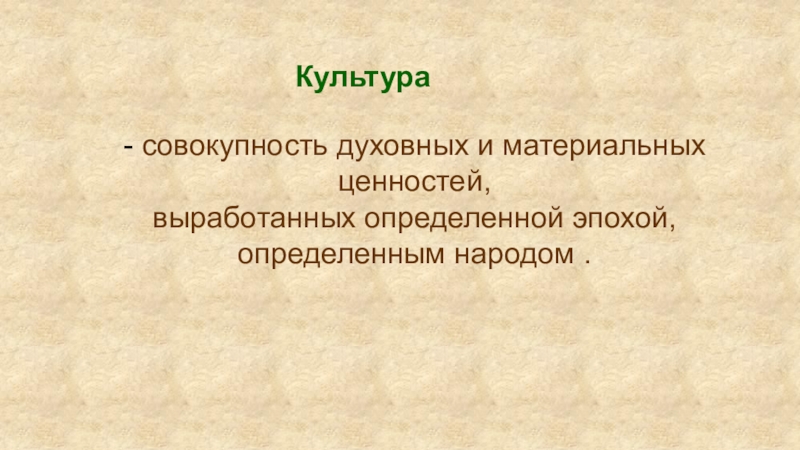 Культура

- совокупность духовных и материальных ценностей, выработанных определенной эпохой, определенным народом .